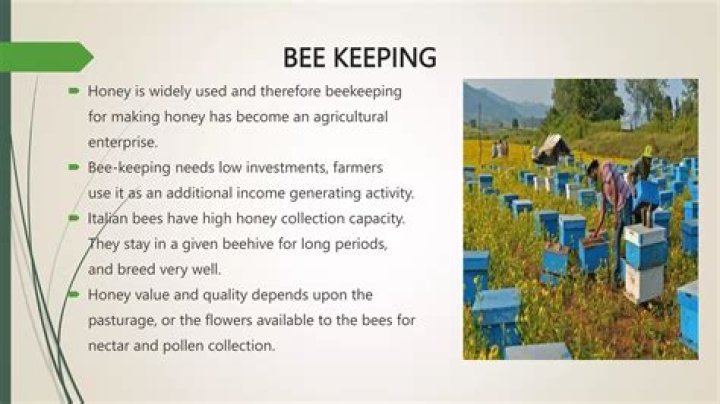 BEE KEEPING

Honey is widely used and therefore beekeeping for making honey has become an agricultural enterprise.

Bee-keeping needs low investments, farmers use it as an additional income generating activity.

Italian bees have high honey collection capacity. They stay in a given beehive for long periods, and breed very well.

Honey value and quality depends upon the pasturage, or the flowers available to the bees for nectar and pollen collection.